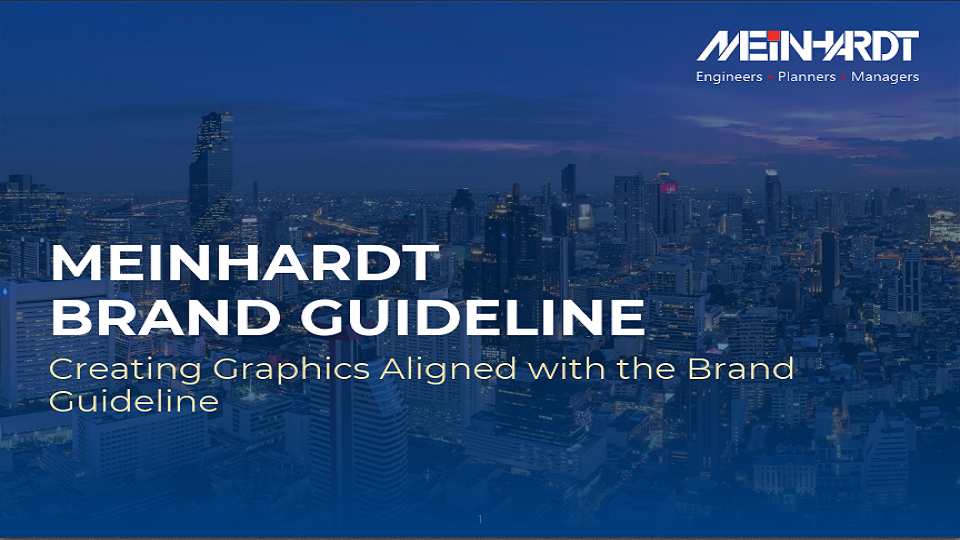 MEINHARDT
Engineers • Planners • Managers

MEINHARDT
BRAND GUIDELINE
Creating Graphics Aligned with the Brand Guideline

1